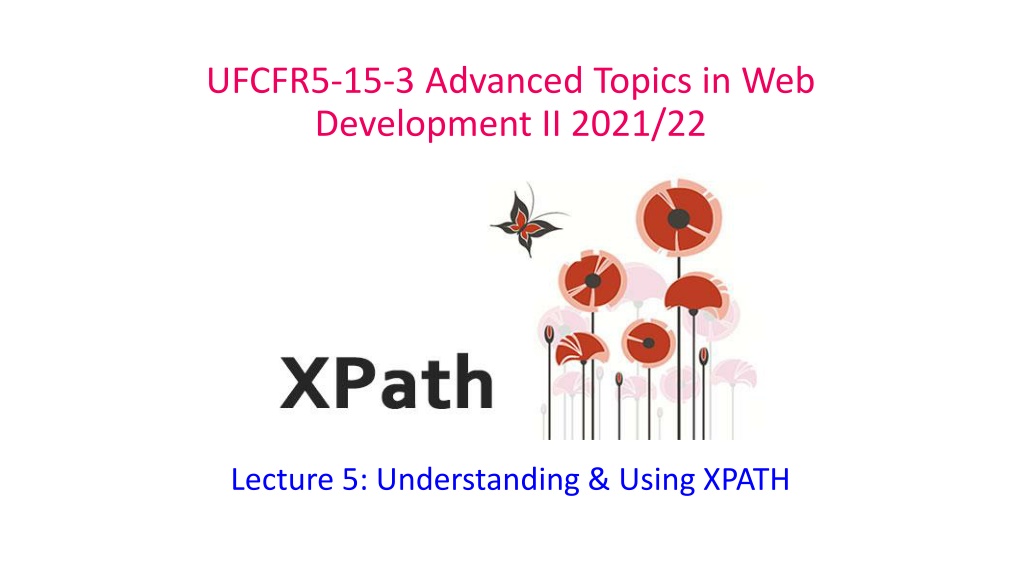 UFCFR5-15-3 Advanced Topics in Web Development II 2021/22

XPath

Lecture 5: Understanding & Using XPATH